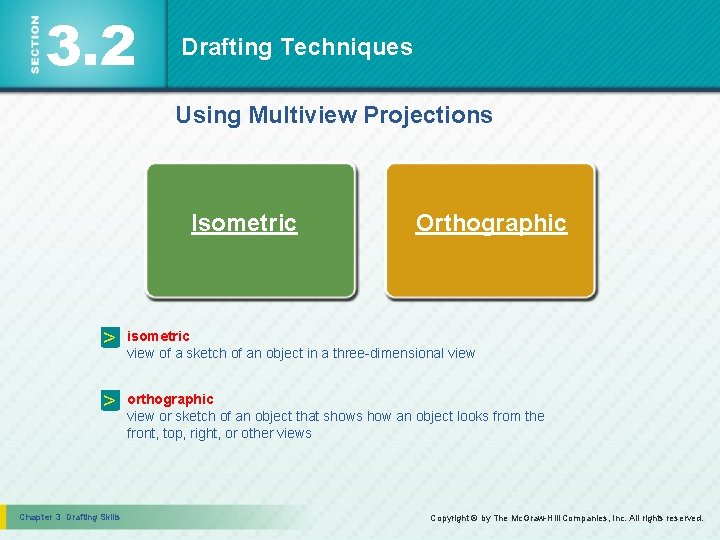 SECTION 3.2

Drafting Techniques

Using Multiview Projections

Isometric

Orthographic

> isometric
view of a sketch of an object in a three-dimensional view

> orthographic
view or sketch of an object that shows how an object looks from the front, top, right, or other views

Chapter 3 Drafting Skills

Copyright © by The McGraw-Hill Companies, Inc. All rights reserved.